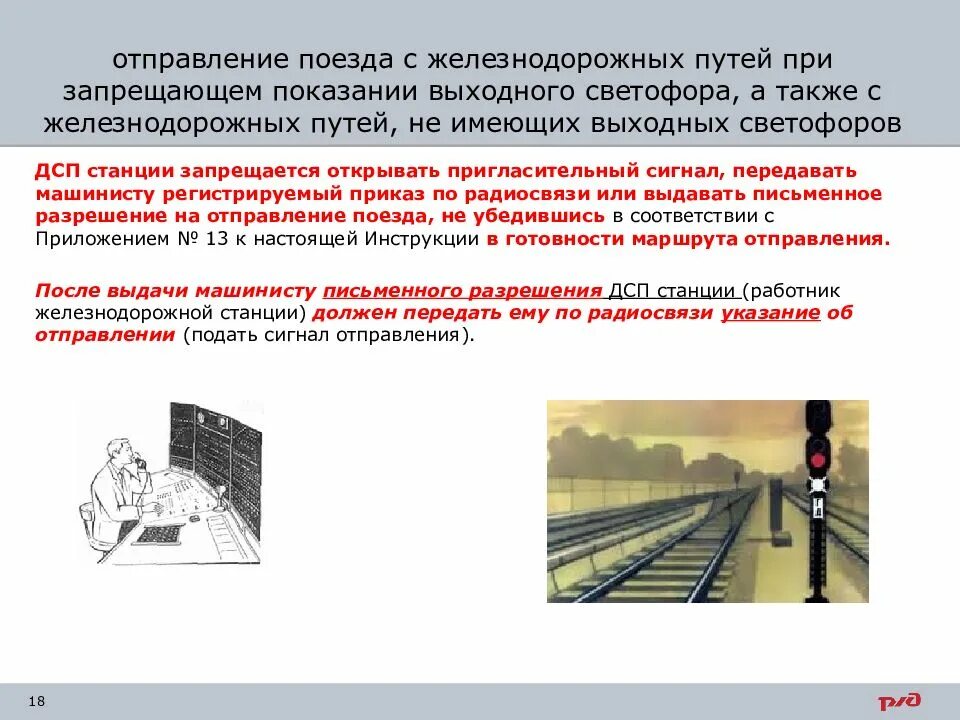 отправление поезда с железнодорожных путей при запрещающем показании выходного светофора, а также с железнодорожных путей, не имеющих выходных светофоров

ДСП станции запрещается открывать пригласительный сигнал, передавать машинисту регистрируемый приказ по радиосвязи или выдавать письменное разрешение на отправление поезда, не убедившись в соответствии с Приложением № 13 к настоящей Инструкции в готовности маршрута отправления.

После выдачи машинисту письменного разрешения ДСП станции (работник железнодорожной станции) должен передать ему по радиосвязи указание об отправлении (подать сигнал отправления).

18

РЖД